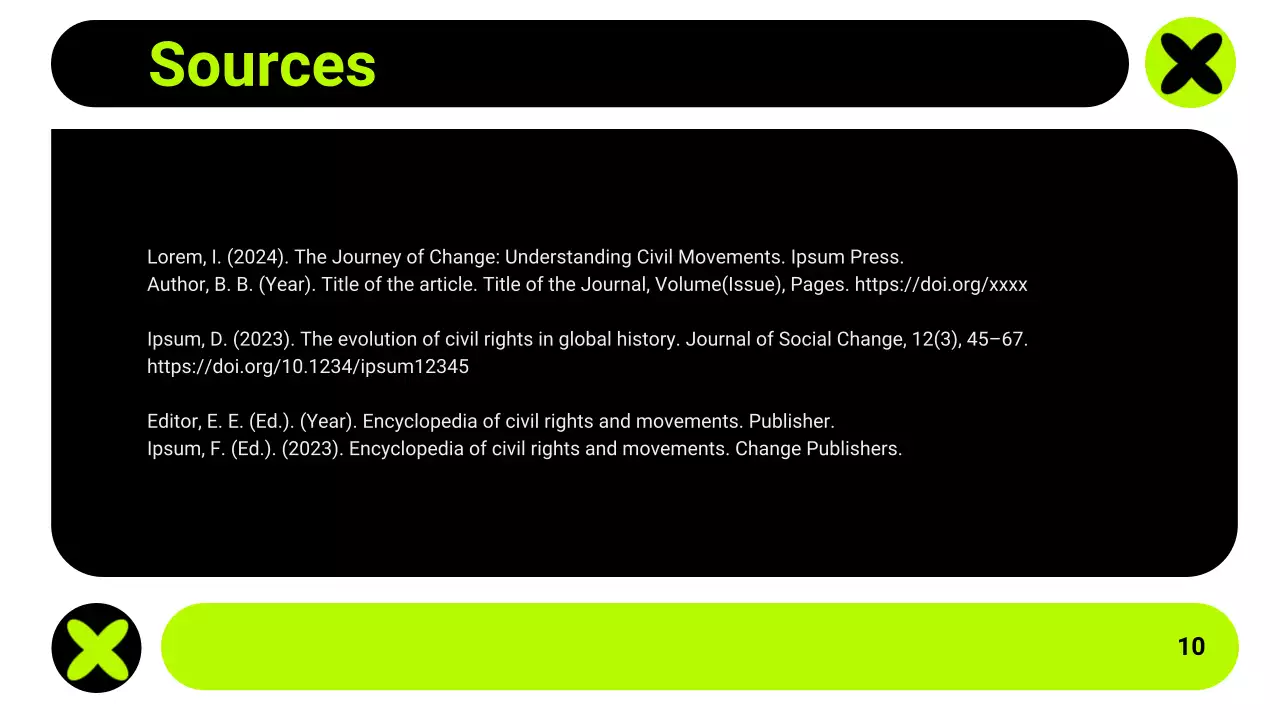 Sources

Lorem, I. (2024). The Journey of Change: Understanding Civil Movements. Ipsum Press.
Author, B. B. (Year). Title of the article. Title of the Journal, Volume(Issue), Pages. https://doi.org/xxxx

Ipsum, D. (2023). The evolution of civil rights in global history. Journal of Social Change, 12(3), 45–67. https://doi.org/10.1234/ipsum12345

Editor, E. E. (Ed.). (Year). Encyclopedia of civil rights and movements. Publisher.
Ipsum, F. (Ed.). (2023). Encyclopedia of civil rights and movements. Change Publishers.

10